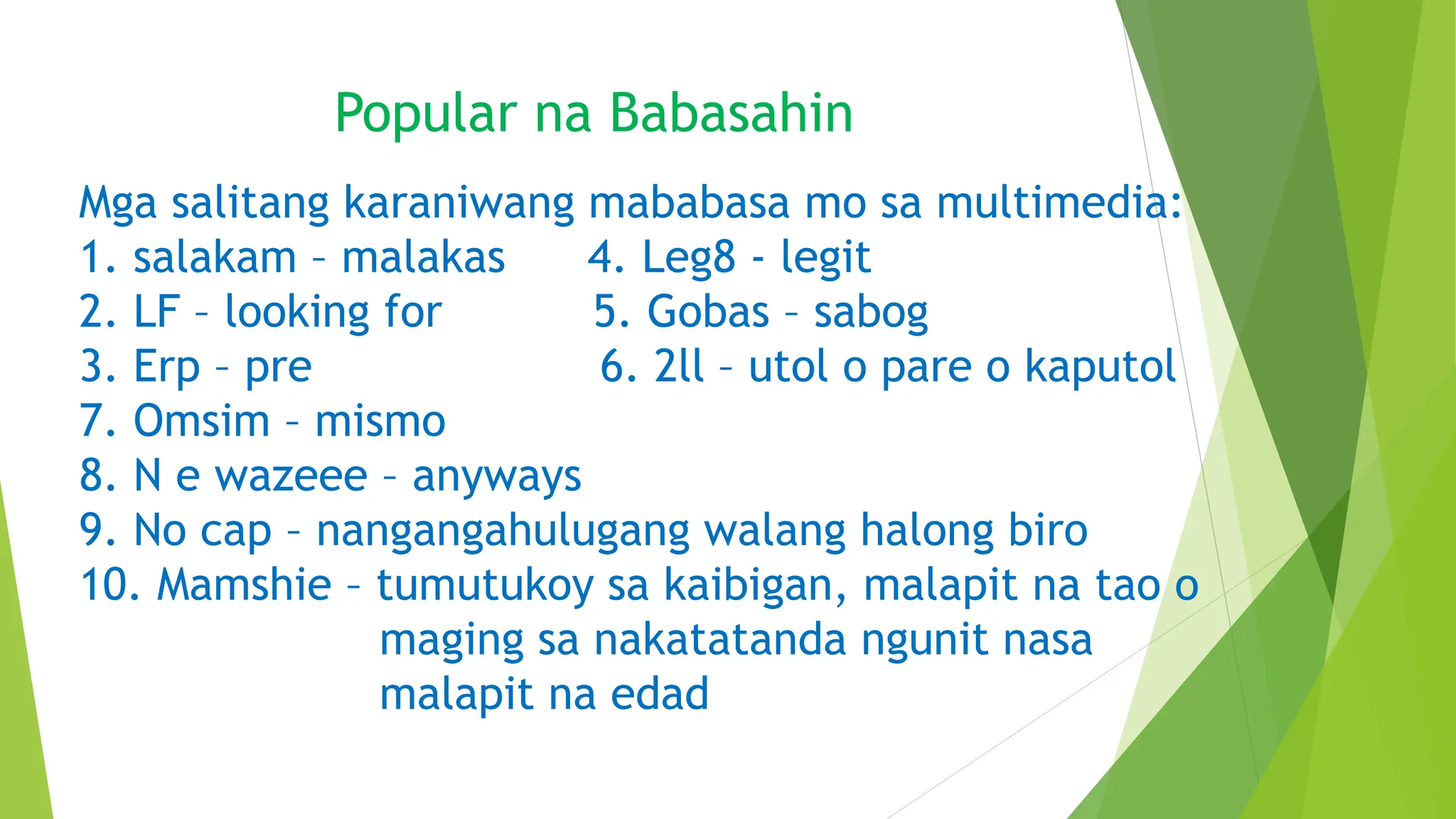 Popular na Babasahin

Mga salitang karaniwang mababasa mo sa multimedia:

1. salakam – malakas

2. LF – looking for

3. Erp – pre

4. Leg8 - legit

5. Gobas – sabog

6. 2ll – utol o pare o kaputol

7. Omsim – mismo

8. N e wazeee – anyways

9. No cap – nangangahulugang walang halong biro

10. Mamshie – tumutukoy sa kaibigan, malapit na tao o maging sa nakatatanda ngunit nasa malapit na edad